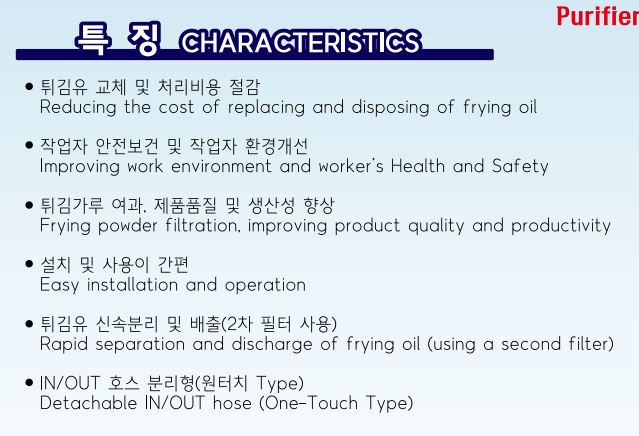 Purifier

특 징 CHARACTERISTICS

● 튀김유 교체 및 처리비용 절감
Reducing the cost of replacing and disposing of frying oil

● 작업자 안전보건 및 작업자 환경개선
Improving work environment and worker's Health and Safety

● 튀김가루 여과. 제품품질 및 생산성 향상
Frying powder filtration, improving product quality and productivity

● 설치 및 사용이 간편
Easy installation and operation

● 튀김유 신속분리 및 배출(2차 필터 사용)
Rapid separation and discharge of frying oil (using a second filter)

● IN/OUT 호스 분리형(원터치 Type)
Detachable IN/OUT hose (One-Touch Type)